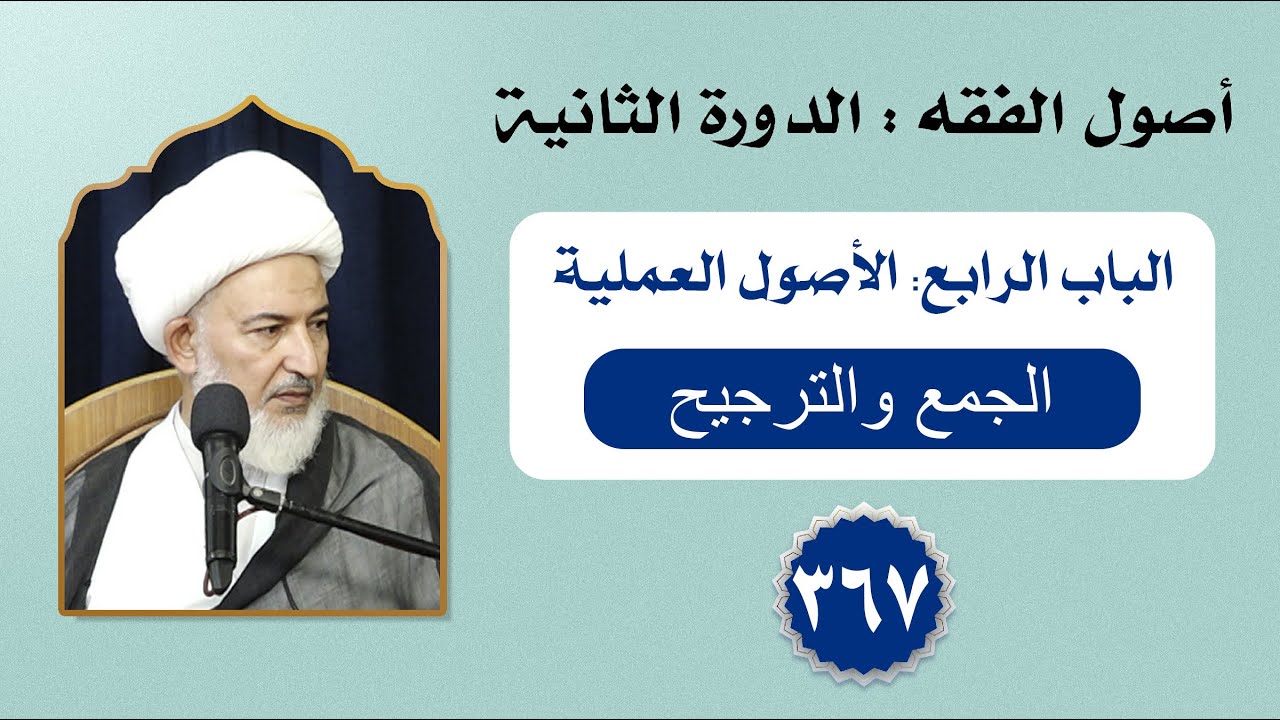 أصول الفقه : الدورة الثانية

الباب الرابع: الأصول العملية

الجمع والترجيح

٣٦٧